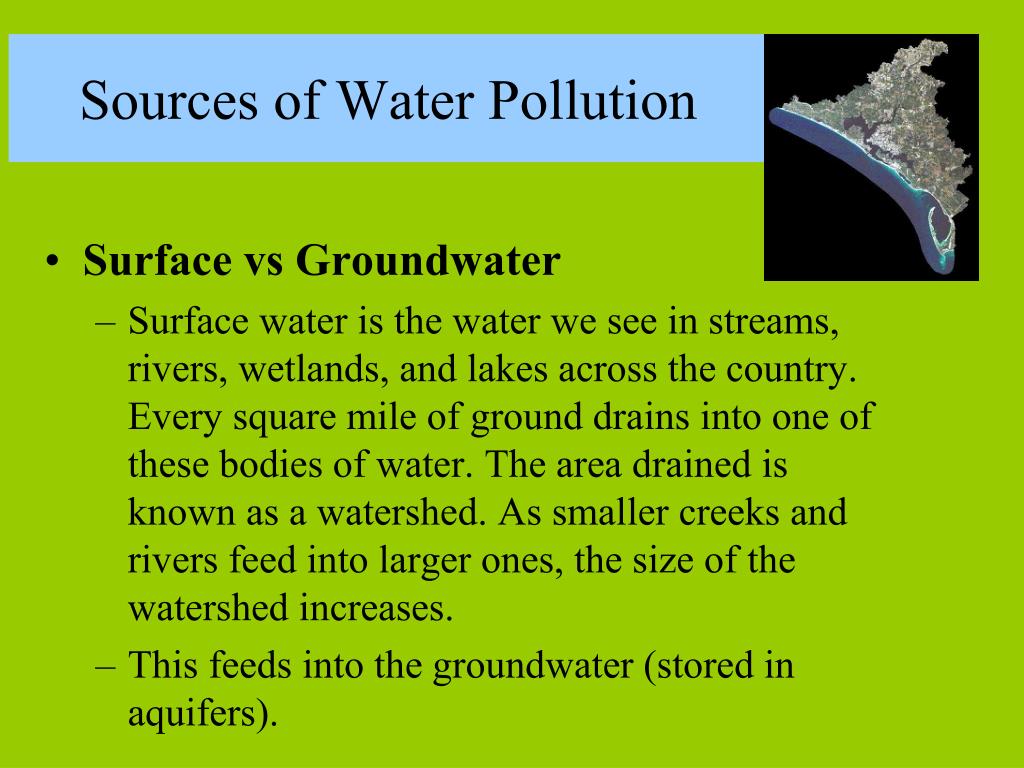 Sources of Water Pollution

• Surface vs Groundwater

– Surface water is the water we see in streams, rivers, wetlands, and lakes across the country. Every square mile of ground drains into one of these bodies of water. The area drained is known as a watershed. As smaller creeks and rivers feed into larger ones, the size of the watershed increases.

– This feeds into the groundwater (stored in aquifers).